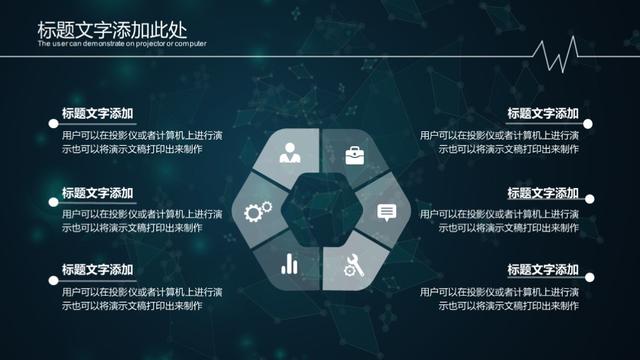 标题文字添加此处
The user can demonstrate on projector or computer

标题文字添加
用户可以在投影仪或者计算机上进行演示也可以将演示文稿打印出来制作

标题文字添加
用户可以在投影仪或者计算机上进行演示也可以将演示文稿打印出来制作

标题文字添加
用户可以在投影仪或者计算机上进行演示也可以将演示文稿打印出来制作

标题文字添加
用户可以在投影仪或者计算机上进行演示也可以将演示文稿打印出来制作

标题文字添加
用户可以在投影仪或者计算机上进行演示也可以将演示文稿打印出来制作

标题文字添加
用户可以在投影仪或者计算机上进行演示也可以将演示文稿打印出来制作